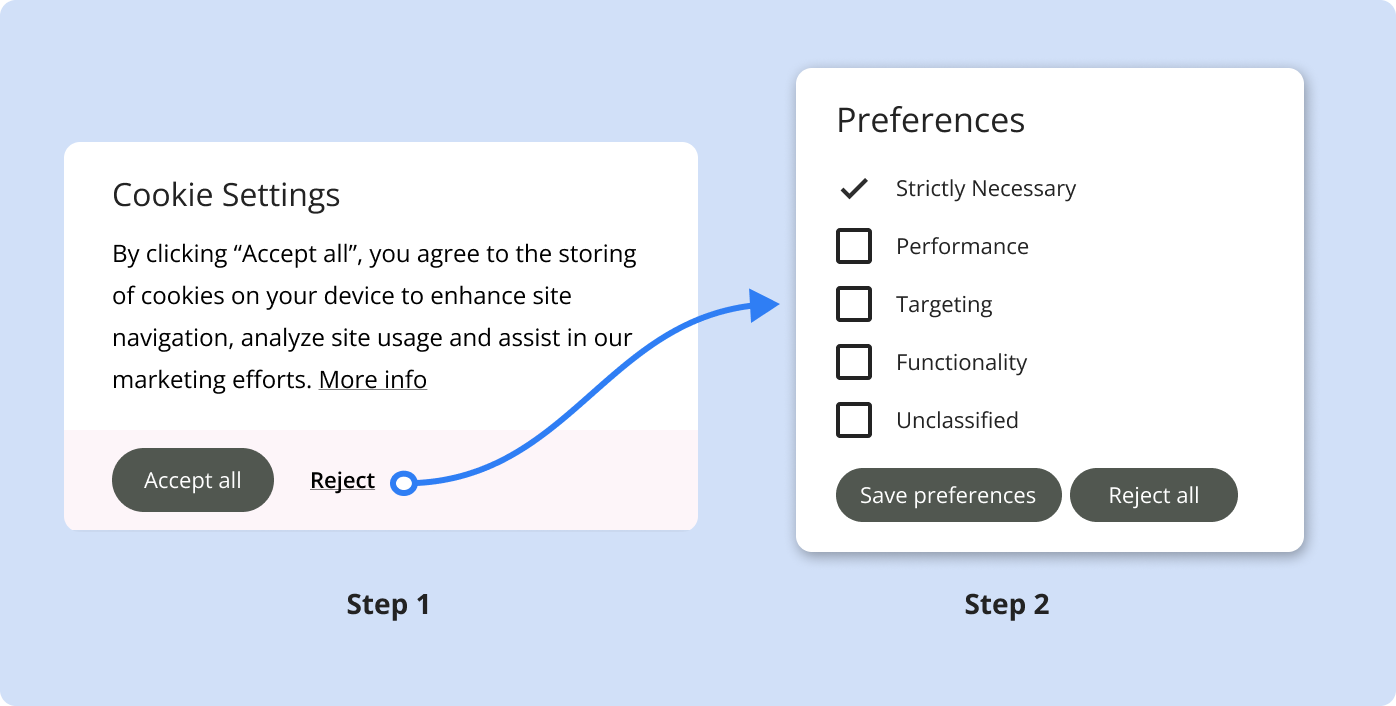 Cookie Settings

By clicking “Accept all”, you agree to the storing of cookies on your device to enhance site navigation, analyze site usage and assist in our marketing efforts. More info

Accept all Reject

Step 1

Preferences

Strictly Necessary

Performance

Targeting

Functionality

Unclassified

Save preferences Reject all

Step 2